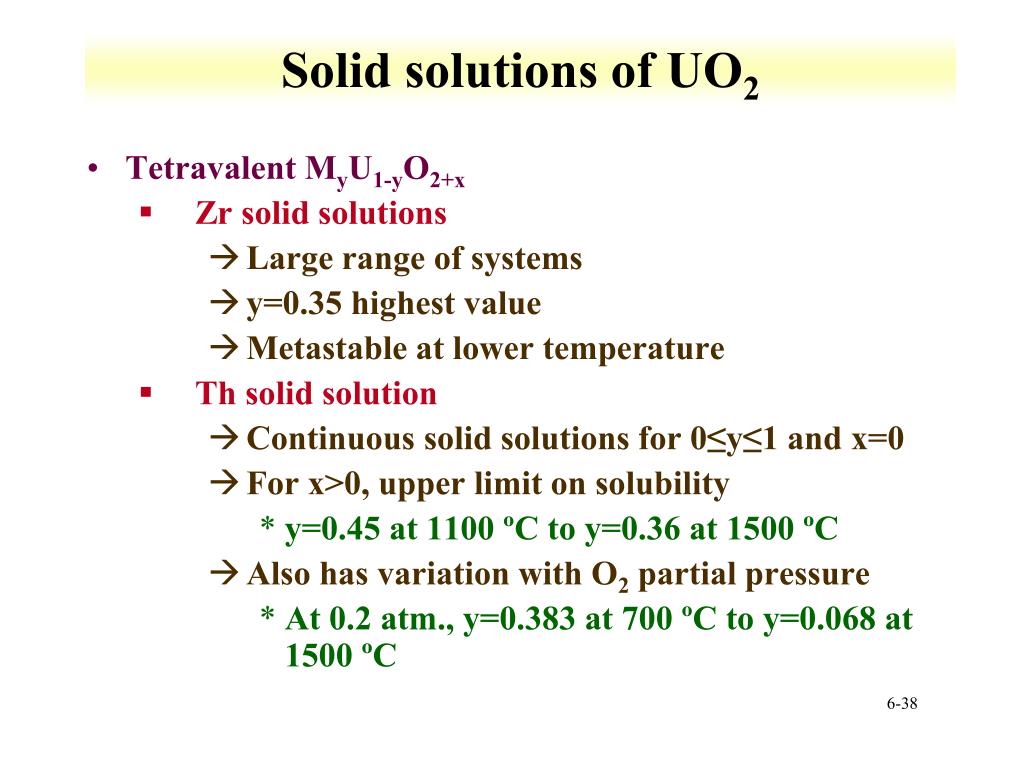 Solid solutions of $UO_2$

• Tetravalent $M_yU_{1-y}O_{2+x}$

▪ Zr solid solutions

→ Large range of systems

→ y=0.35 highest value

→ Metastable at lower temperature

▪ Th solid solution

→ Continuous solid solutions for 0≤y≤1 and x=0

→ For x>0, upper limit on solubility

* y=0.45 at 1100 ºC to y=0.36 at 1500 ºC

→ Also has variation with $O_2$ partial pressure

* At 0.2 atm., y=0.383 at 700 ºC to y=0.068 at 1500 ºC

6-38